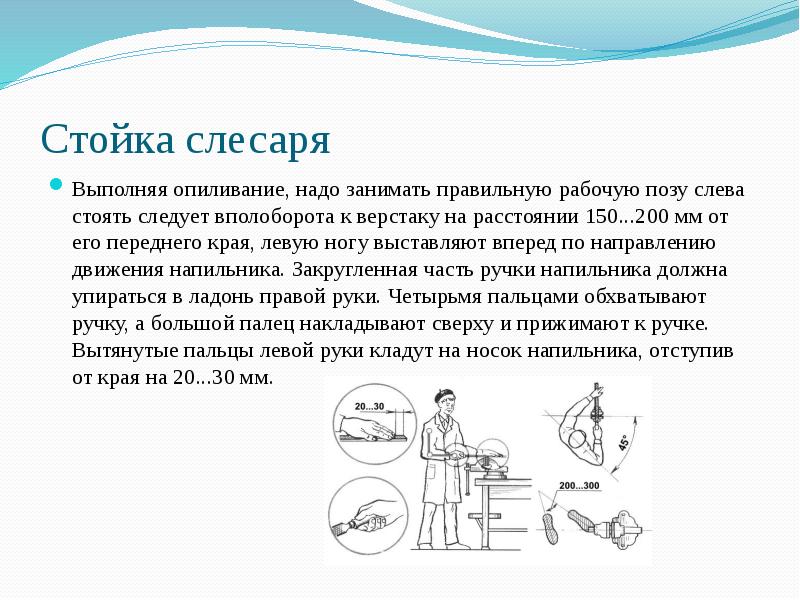 Стойка слесаря

Выполняя опиливание, надо занимать правильную рабочую позу слева стоять следует вполоборота к верстаку на расстоянии 150...200 мм от его переднего края, левую ногу выставляют вперед по направлению движения напильника. Закругленная часть ручки напильника должна упираться в ладонь правой руки. Четырьмя пальцами обхватывают ручку, а большой палец накладывают сверху и прижимают к ручке. Вытянутые пальцы левой руки кладут на носок напильника, отступив от края на 20...30 мм.

20...30

45°

200...300